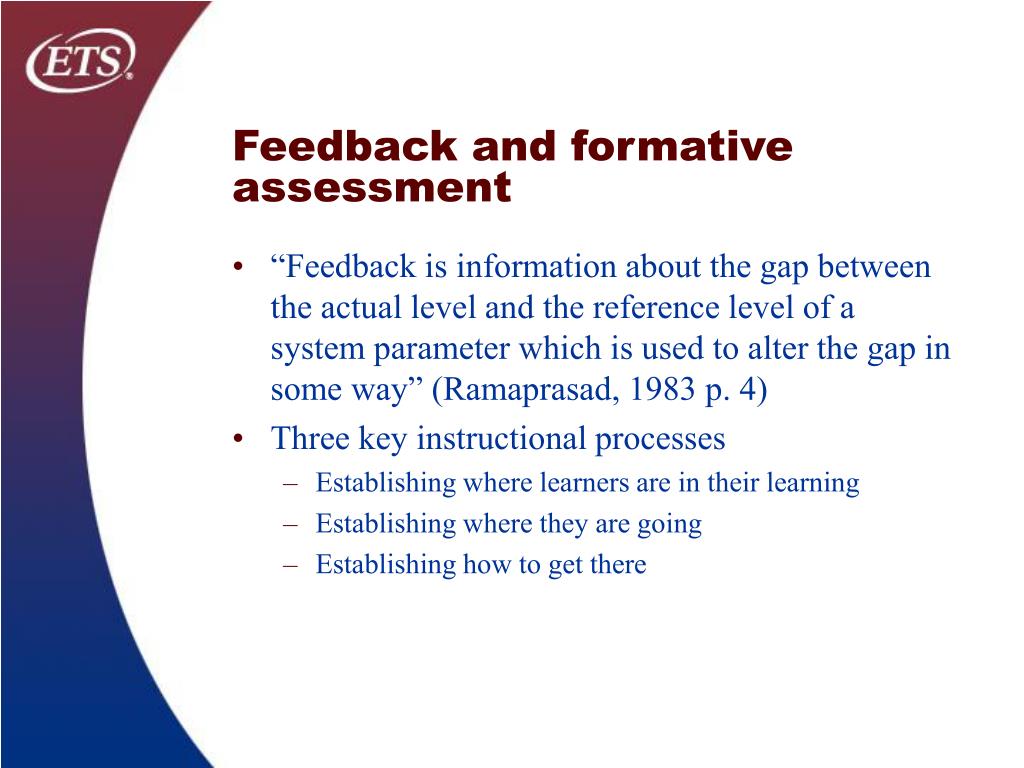 ETS®

Feedback and formative assessment

• “Feedback is information about the gap between the actual level and the reference level of a system parameter which is used to alter the gap in some way” (Ramaprasad, 1983 p. 4)
• Three key instructional processes
– Establishing where learners are in their learning
– Establishing where they are going
– Establishing how to get there